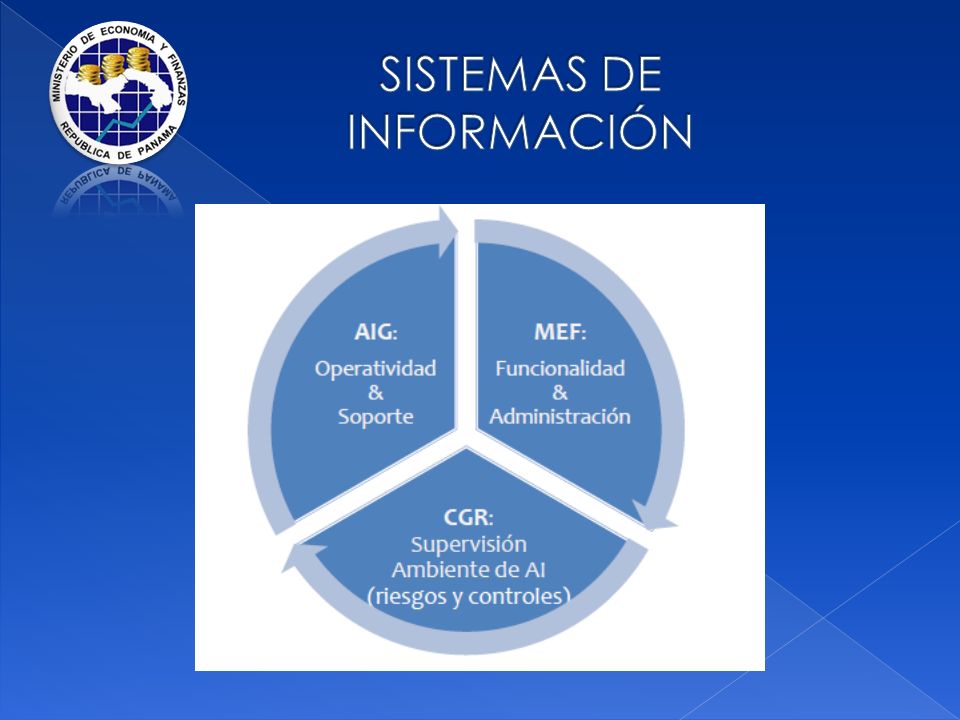 MINISTERIO DE ECONOMIA Y FINANZAS
REPUBLICA DE PANAMA

SISTEMAS DE INFORMACIÓN

AIG:
Operatividad
&
Soporte

MEF:
Funcionalidad
&
Administración

CGR:
Supervisión
Ambiente de AI
(riesgos y controles)